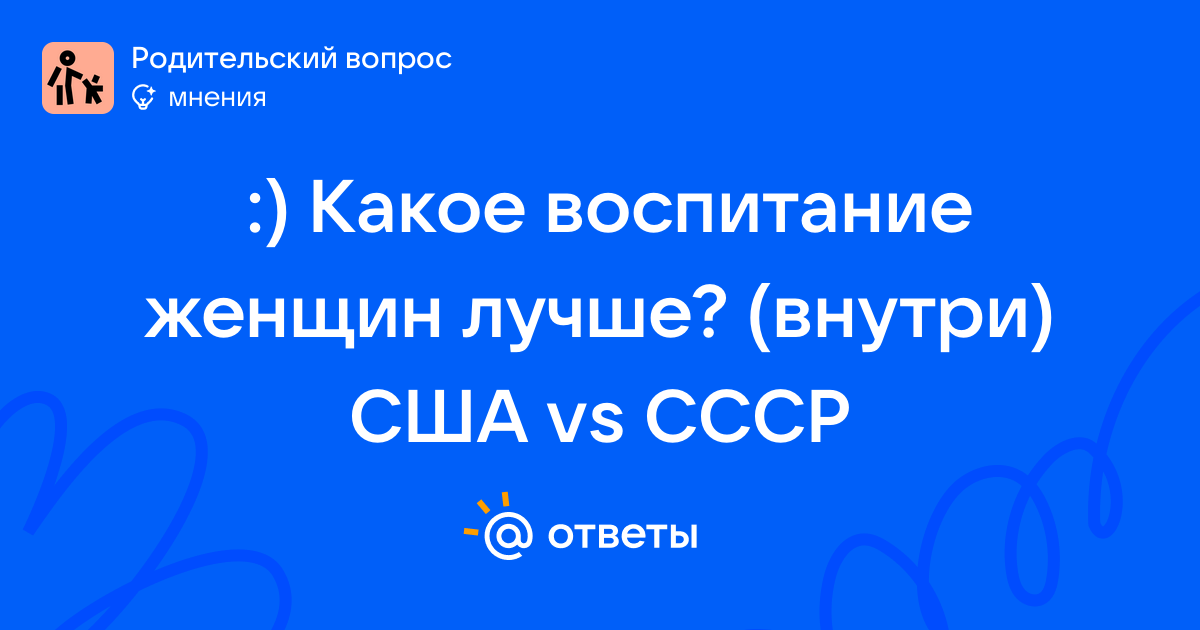 Родительский вопрос
мнения

:) Какое воспитание женщин лучше? (внутри) США vs СССР

@ ответы